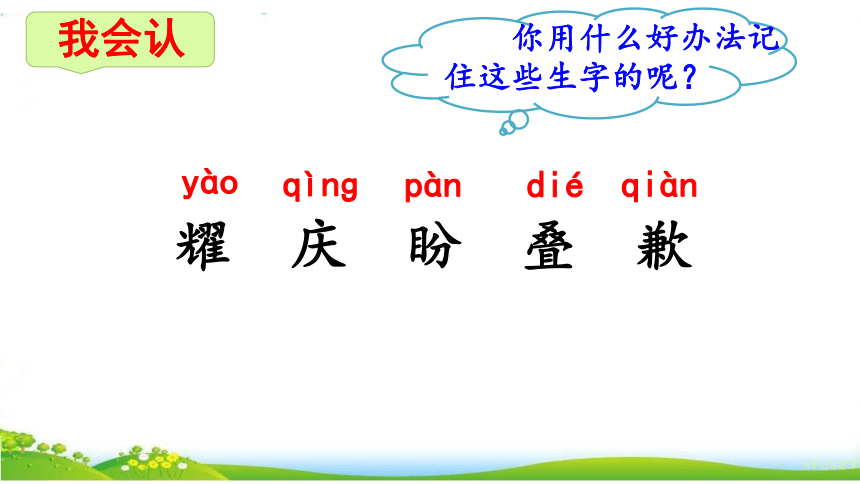 我会认

你用什么好办法记住这些生字的呢？

yào qìng pàn dié qiàn
耀 庆 盼 叠 歉